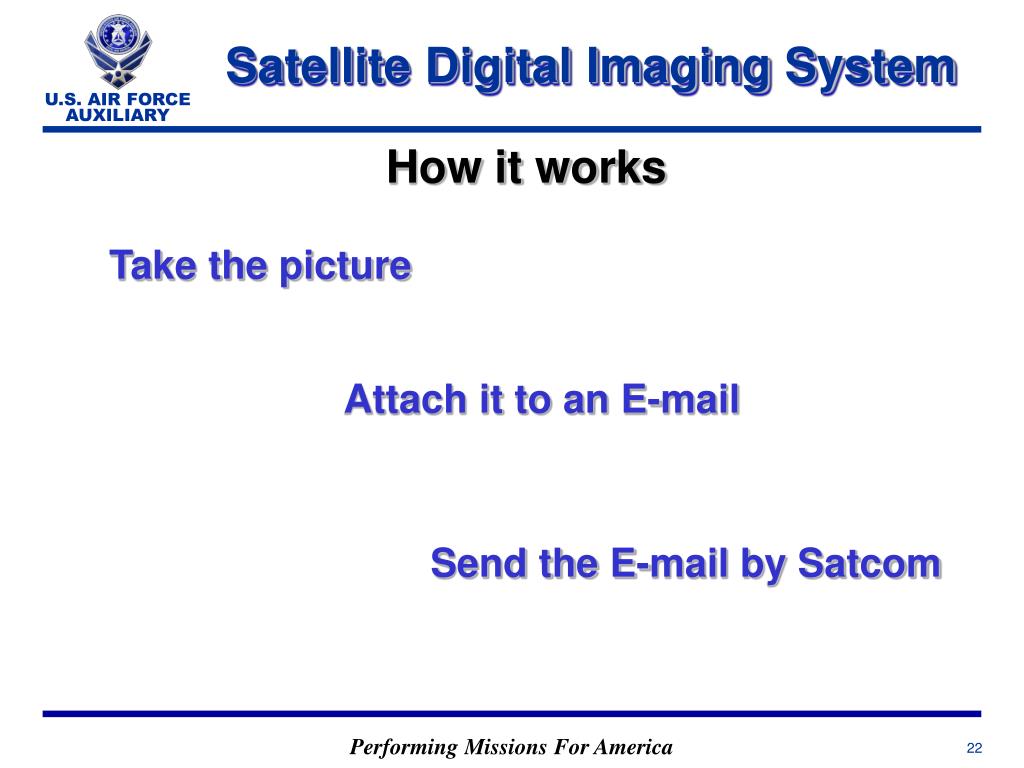 U.S. AIR FORCE AUXILIARY

Satellite Digital Imaging System

How it works

Take the picture

Attach it to an E-mail

Send the E-mail by Satcom

Performing Missions For America

22